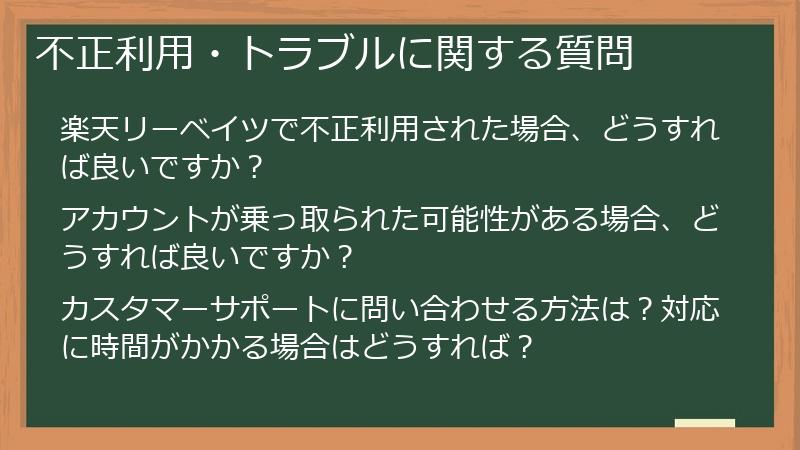 不正利用・トラブルに関する質問

楽天リーベイツで不正利用された場合、どうすれば良いですか？

アカウントが乗っ取られた可能性がある場合、どうすれば良いですか？

カスタマーサポートに問い合わせる方法は？対応に時間がかかる場合はどうすれば？